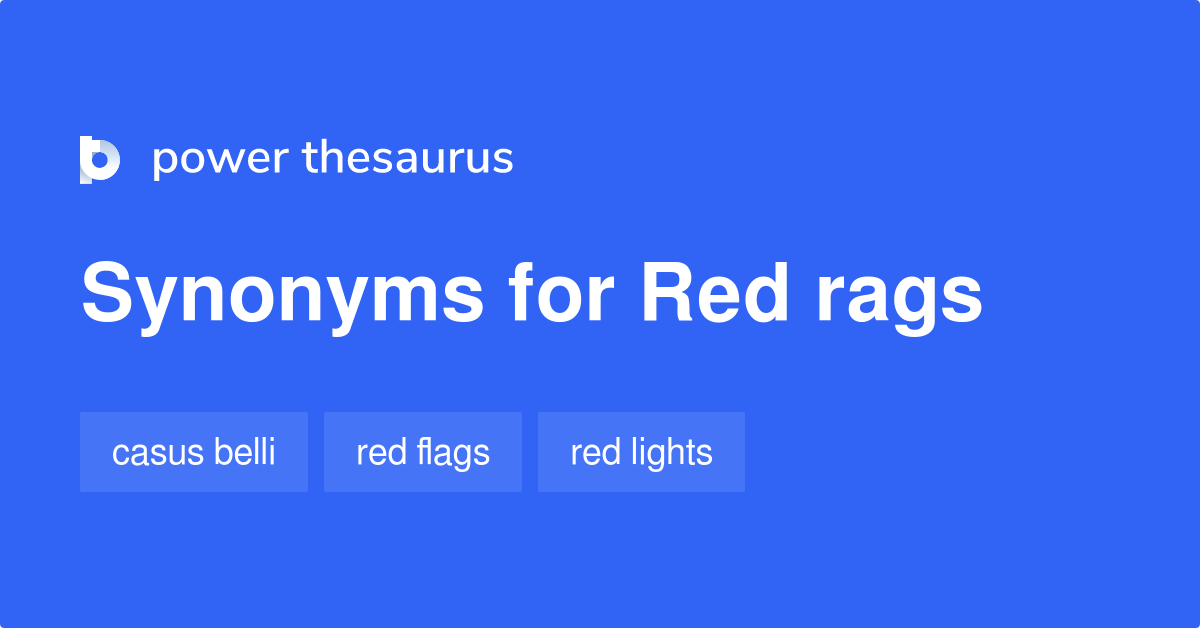 power thesaurus

Synonyms for Red rags

casus belli

red flags

red lights